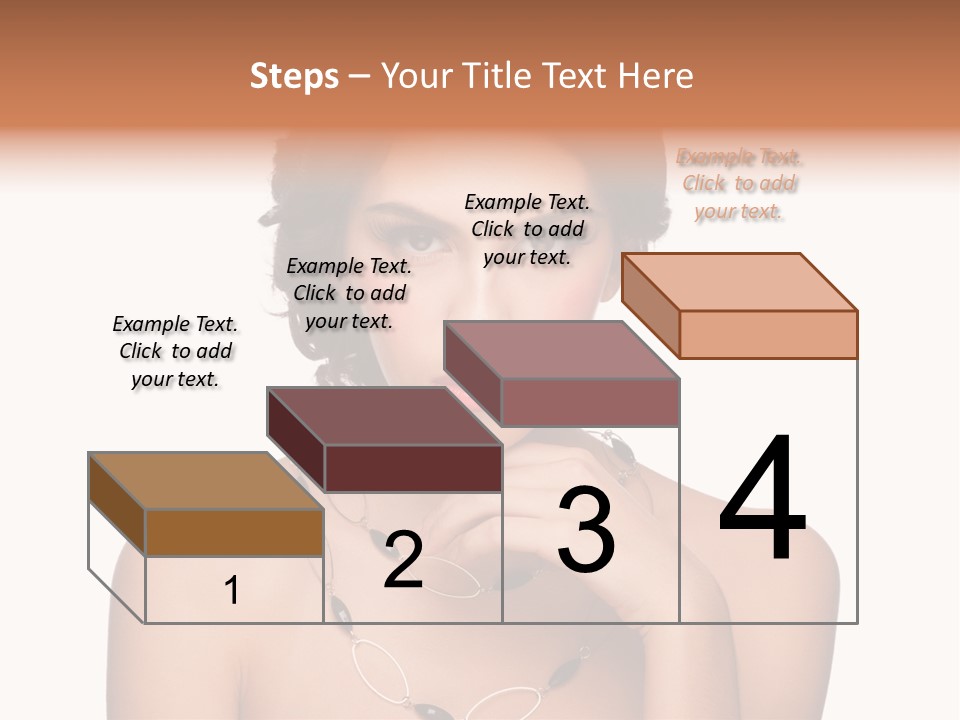 Steps – Your Title Text Here

Example Text. Click to add your text.

Example Text. Click to add your text.

Example Text. Click to add your text.

Example Text. Click to add your text.

1

2

3

4